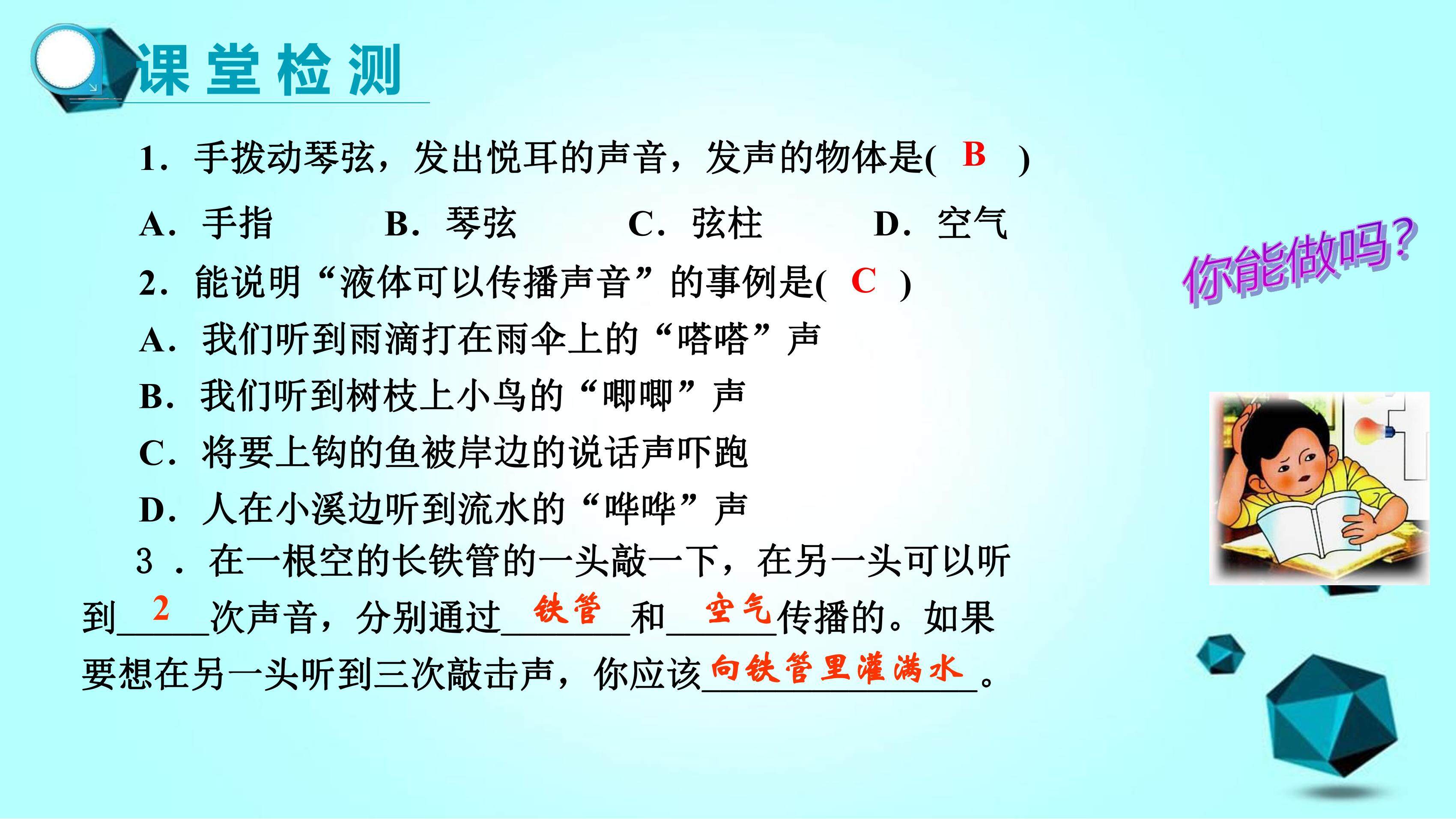 课堂检测

1．手拨动琴弦，发出悦耳的声音，发声的物体是( B )

A．手指　　B．琴弦　　C．弦柱　　D．空气

2．能说明“液体可以传播声音”的事例是( C )

A．我们听到雨滴打在雨伞上的“嗒嗒”声

B．我们听到树枝上小鸟的“唧唧”声

C．将要上钩的鱼被岸边的说话声吓跑

D．人在小溪边听到流水的“哗哗”声

3．在一根空的长铁管的一头敲一下，在另一头可以听到__2__次声音，分别通过__铁管__和__空气__传播的。如果要想在另一头听到三次敲击声，你应该__向铁管里灌满水__。

你能做吗?